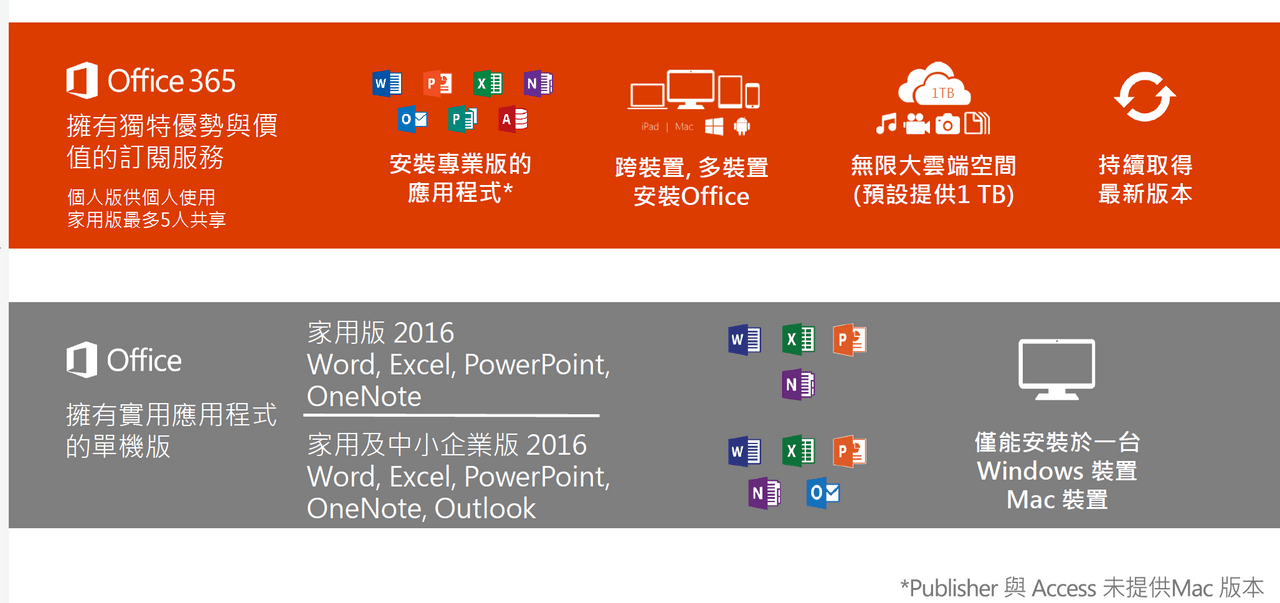 Office 365

擁有獨特優勢與價值的訂閱服務

個人版供個人使用
家用版最多5人共享

安裝專業版的應用程式*

iPad | Mac

跨裝置, 多裝置安裝Office

1TB

無限大雲端空間
(預設提供1 TB)

持續取得最新版本

Office

擁有實用應用程式的單機版

家用版 2016
Word, Excel, PowerPoint, OneNote

家用及中小企業版 2016
Word, Excel, PowerPoint, OneNote, Outlook

僅能安裝於一台
Windows 裝置
Mac 裝置

*Publisher 與 Access 未提供Mac 版本